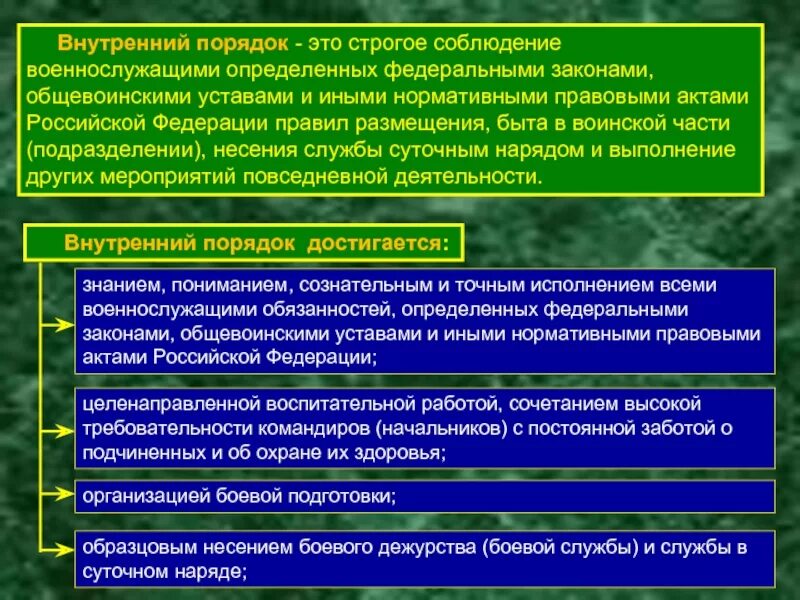 Внутренний порядок - это строгое соблюдение военнослужащими определенных федеральными законами, общевоинскими уставами и иными нормативными правовыми актами Российской Федерации правил размещения, быта в воинской части (подразделении), несения службы суточным нарядом и выполнение других мероприятий повседневной деятельности.

Внутренний порядок достигается:

знанием, пониманием, сознательным и точным исполнением всеми военнослужащими обязанностей, определенных федеральными законами, общевоинскими уставами и иными нормативными правовыми актами Российской Федерации;

целенаправленной воспитательной работой, сочетанием высокой требовательности командиров (начальников) с постоянной заботой о подчиненных и об охране их здоровья;

организацией боевой подготовки;

образцовым несением боевого дежурства (боевой службы) и службы в суточном наряде;